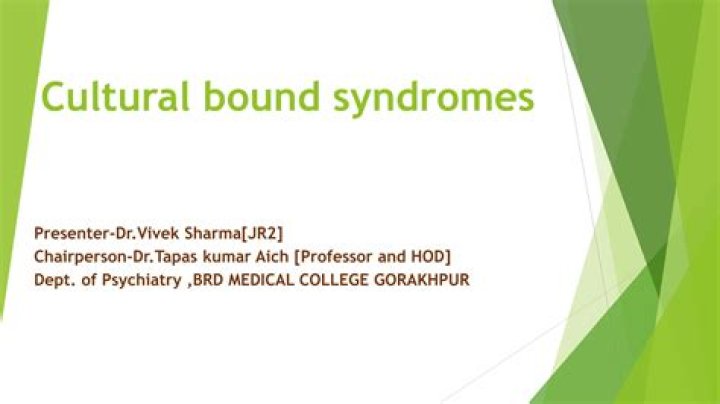 Cultural bound syndromes

Presenter-Dr.Vivek Sharma[JR2]
Chairperson-Dr.Tapas kumar Aich [Professor and HOD]
Dept. of Psychiatry ,BRD MEDICAL COLLEGE GORAKHPUR